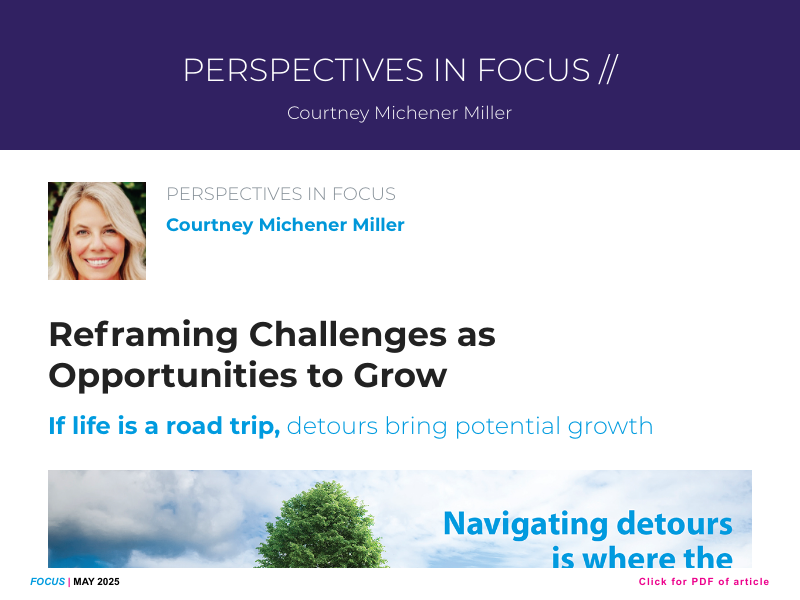 PERSPECTIVES IN FOCUS //

Courtney Michener Miller

PERSPECTIVES IN FOCUS

Courtney Michener Miller

Reframing Challenges as Opportunities to Grow

If life is a road trip, detours bring potential growth

Navigating detours is where the

FOCUS | MAY 2025

Click for PDF of article